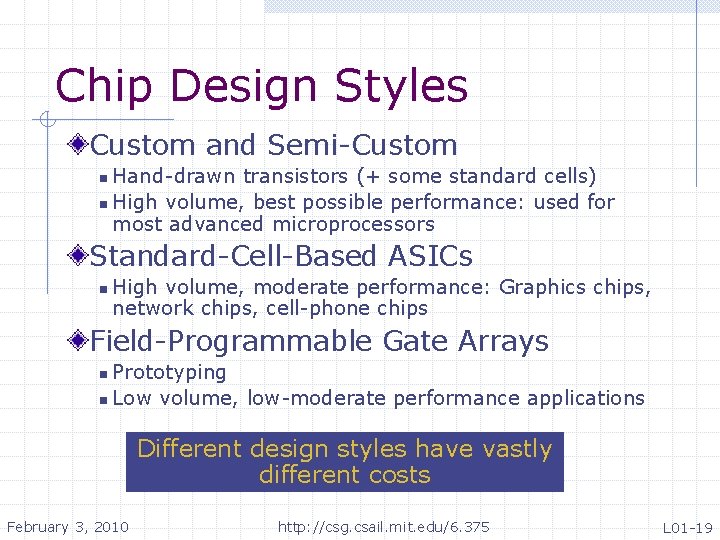 Chip Design Styles

Custom and Semi-Custom
- Hand-drawn transistors (+ some standard cells)
- High volume, best possible performance: used for most advanced microprocessors

Standard-Cell-Based ASICs
- High volume, moderate performance: Graphics chips, network chips, cell-phone chips

Field-Programmable Gate Arrays
- Prototyping
- Low volume, low-moderate performance applications

Different design styles have vastly different costs

February 3, 2010 http://csg.csail.mit.edu/6.375 L01-19